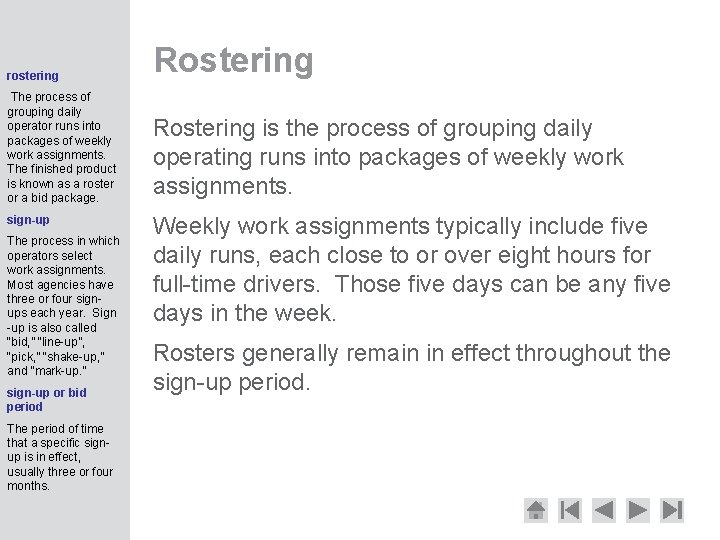 rostering

The process of grouping daily operator runs into packages of weekly work assignments. The finished product is known as a roster or a bid package.

sign-up

The process in which operators select work assignments. Most agencies have three or four sign-ups each year. Sign-up is also called "bid," "line-up", "pick," "shake-up," and "mark-up."

sign-up or bid period

The period of time that a specific sign-up is in effect, usually three or four months.

Rostering

Rostering is the process of grouping daily operating runs into packages of weekly work assignments.

Weekly work assignments typically include five daily runs, each close to or over eight hours for full-time drivers. Those five days can be any five days in the week.

Rosters generally remain in effect throughout the sign-up period.